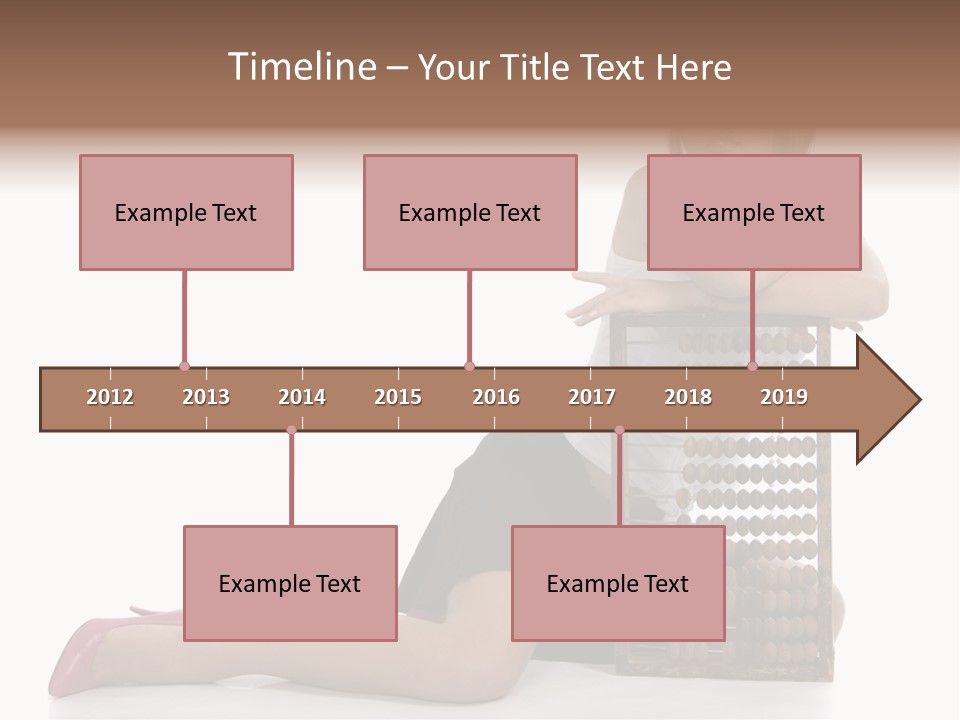 Timeline – Your Title Text Here

Example Text

Example Text

Example Text

2012 2013 2014 2015 2016 2017 2018 2019

Example Text

Example Text